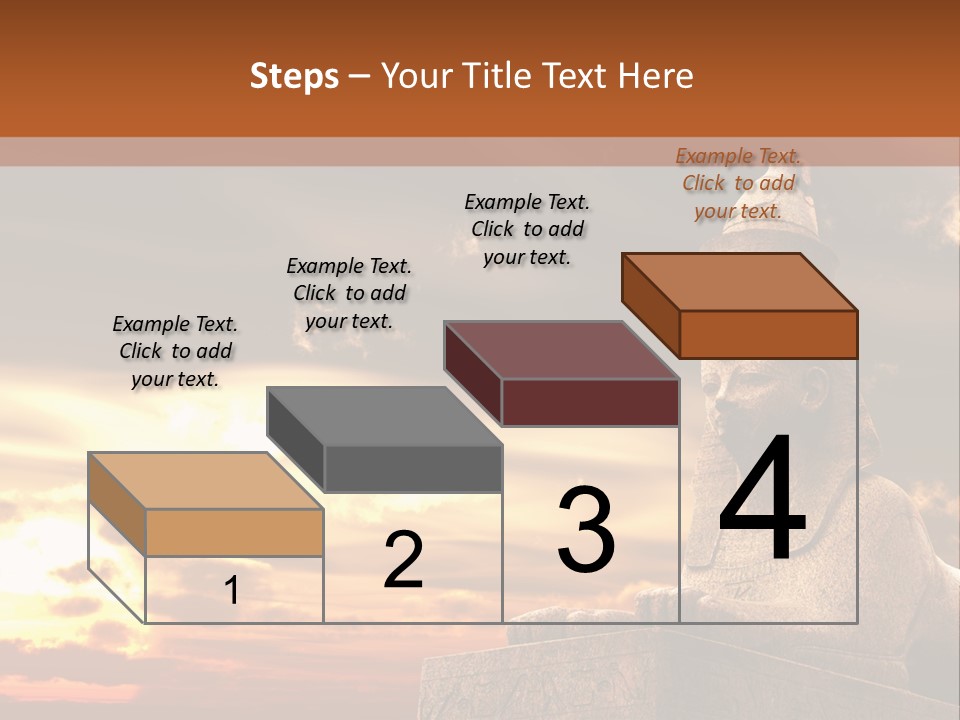 Steps – Your Title Text Here

Example Text. Click to add your text.

Example Text. Click to add your text.

Example Text. Click to add your text.

Example Text. Click to add your text.

1

2

3

4